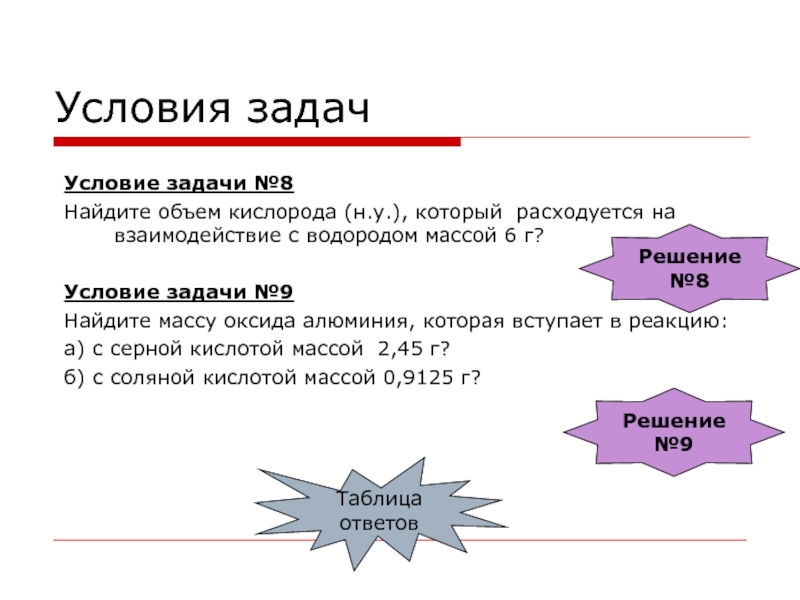 Условия задач

Условие задачи №8

Найдите объем кислорода (н.у.), который расходуется на взаимодействие с водородом массой 6 г?

Решение №8

Условие задачи №9

Найдите массу оксида алюминия, которая вступает в реакцию:

а) с серной кислотой массой 2,45 г?

б) с соляной кислотой массой 0,9125 г?

Решение №9

Таблица ответов